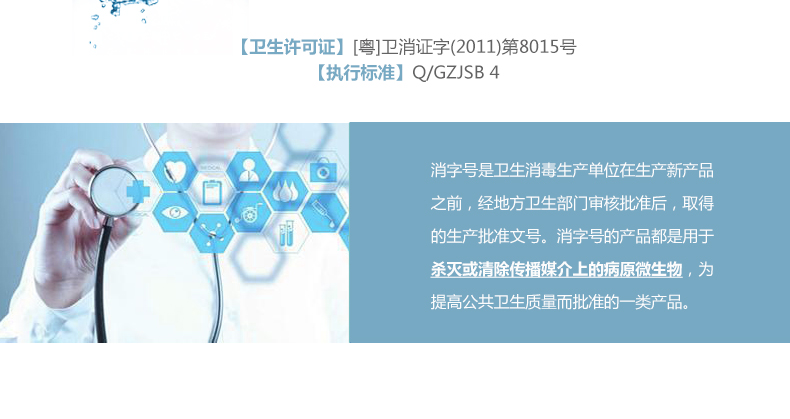 【卫生许可证】[粤]卫消证字(2011)第8015号
【执行标准】Q/GZJSB 4

MEDICAL

消字号是卫生消毒生产单位在生产新产品之前，经地方卫生部门审核批准后，取得的生产批准文号。消字号的产品都是用于杀灭或清除传播媒介上的病原微生物，为提高公共卫生质量而批准的一类产品。